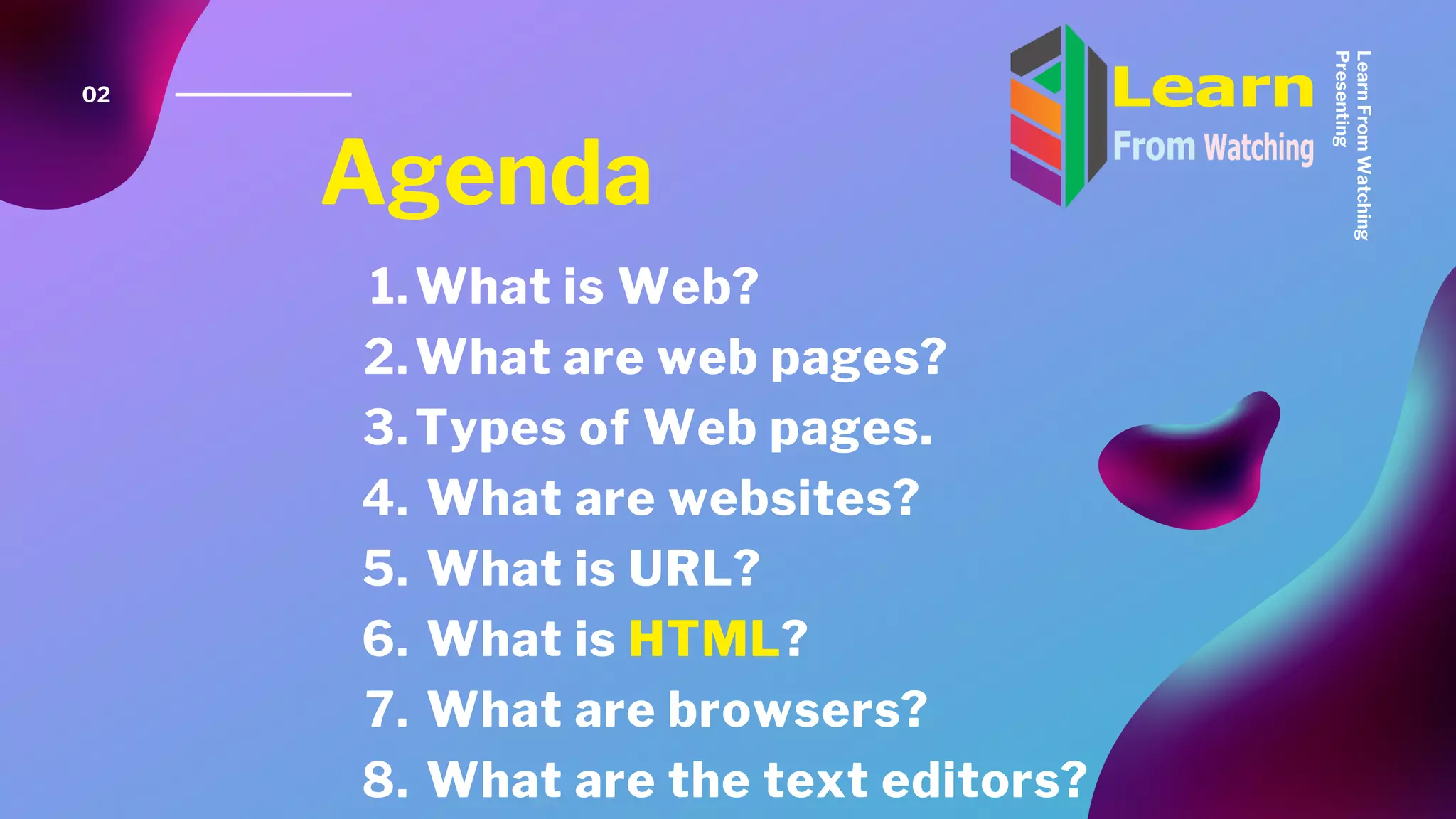 02

Agenda

Learn From Watching

Learn From Watching Presenting

1. What is Web?
2. What are web pages?
3. Types of Web pages.
4. What are websites?
5. What is URL?
6. What is HTML?
7. What are browsers?
8. What are the text editors?